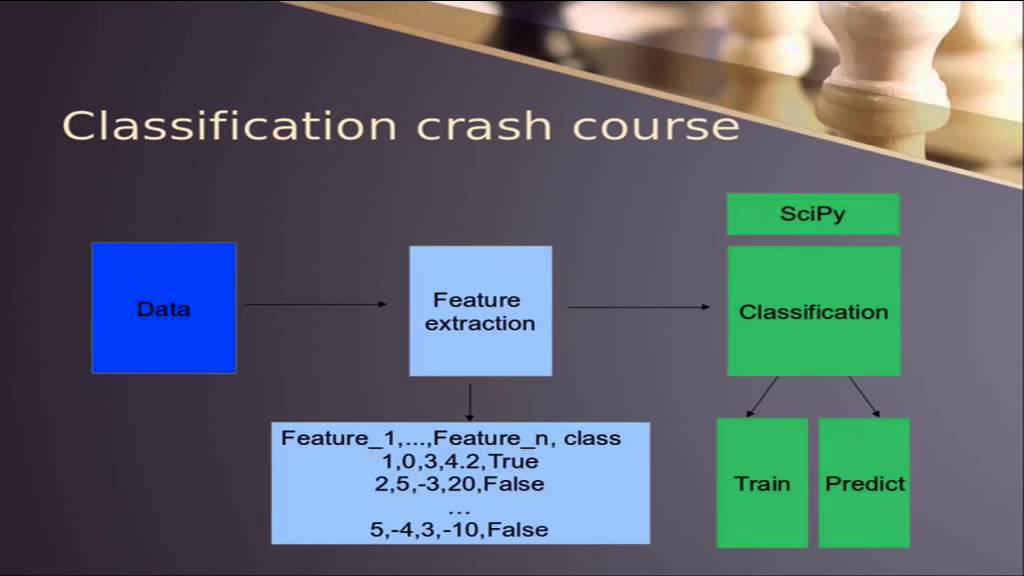 Classification crash course

Data

Feature extraction

SciPy

Classification

Feature_1,...,Feature_n, class
1,0,3,4.2,True
2,5,-3,20,False
...
5,-4,3,-10,False

Train

Predict